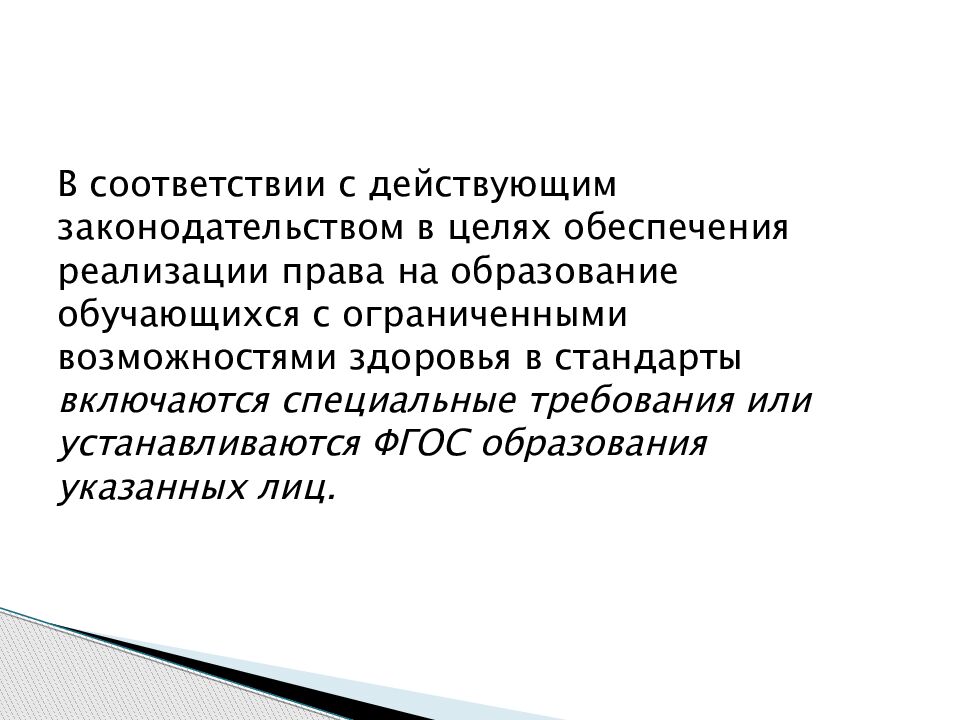 В соответствии с действующим законодательством в целях обеспечения реализации права на образование обучающихся с ограниченными возможностями здоровья в стандарты включаются специальные требования или устанавливаются ФГОС образования указанных лиц.